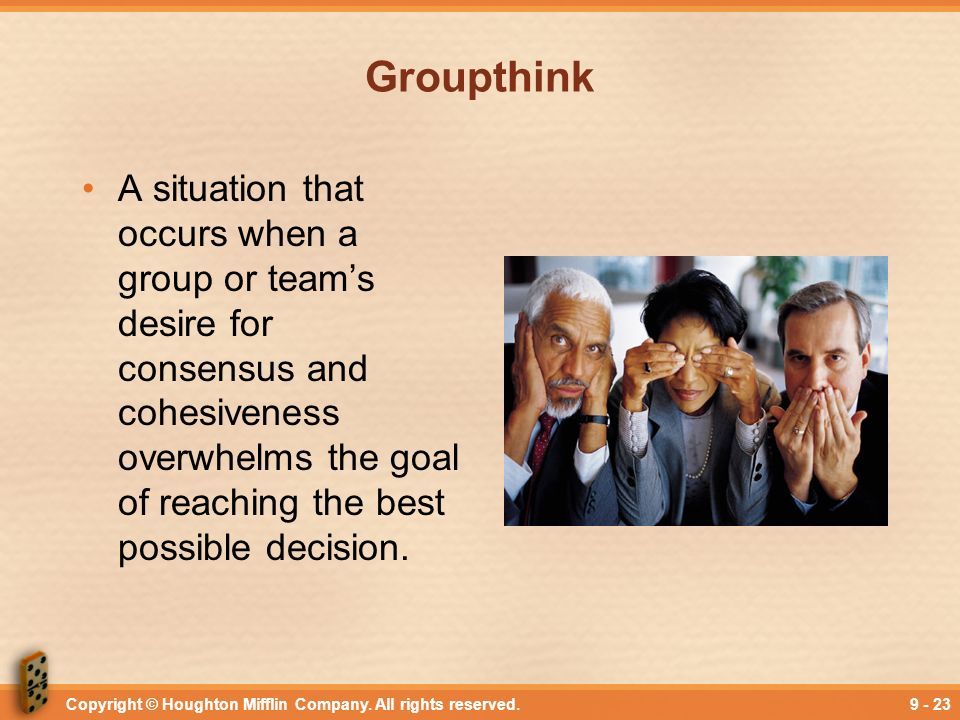 Groupthink

• A situation that occurs when a group or team's desire for consensus and cohesiveness overwhelms the goal of reaching the best possible decision.

Copyright © Houghton Mifflin Company. All rights reserved.

9 - 23